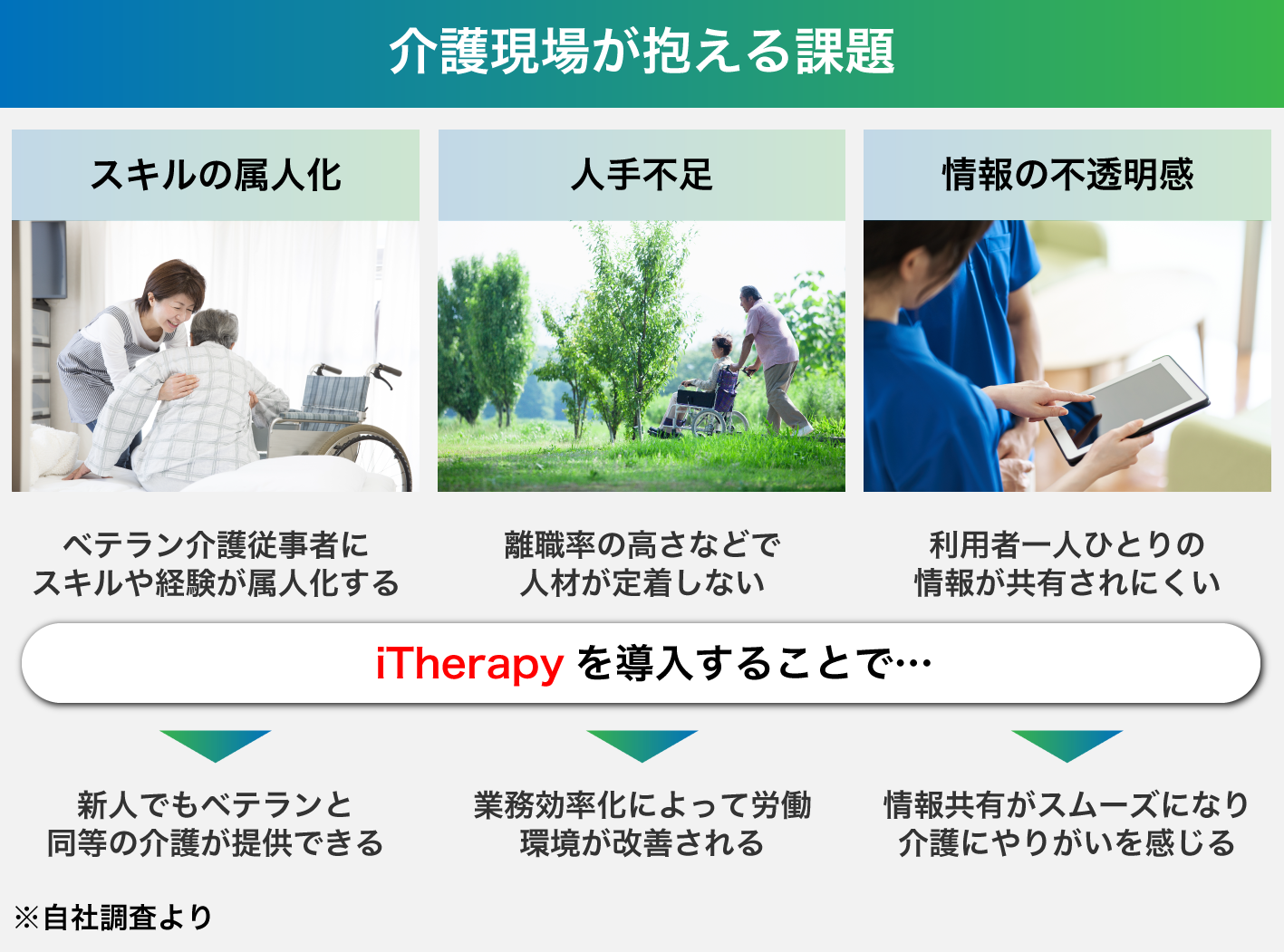 介護現場が抱える課題

スキルの属人化

ベテラン介護従事者にスキルや経験が属人化する

人手不足

離職率の高さなどで人材が定着しない

情報の不透明感

利用者一人ひとりの情報が共有されにくい

iTherapy を導入することで…

新人でもベテランと同等の介護が提供できる

業務効率化によって労働環境が改善される

情報共有がスムーズになり介護にやりがいを感じる

※自社調査より